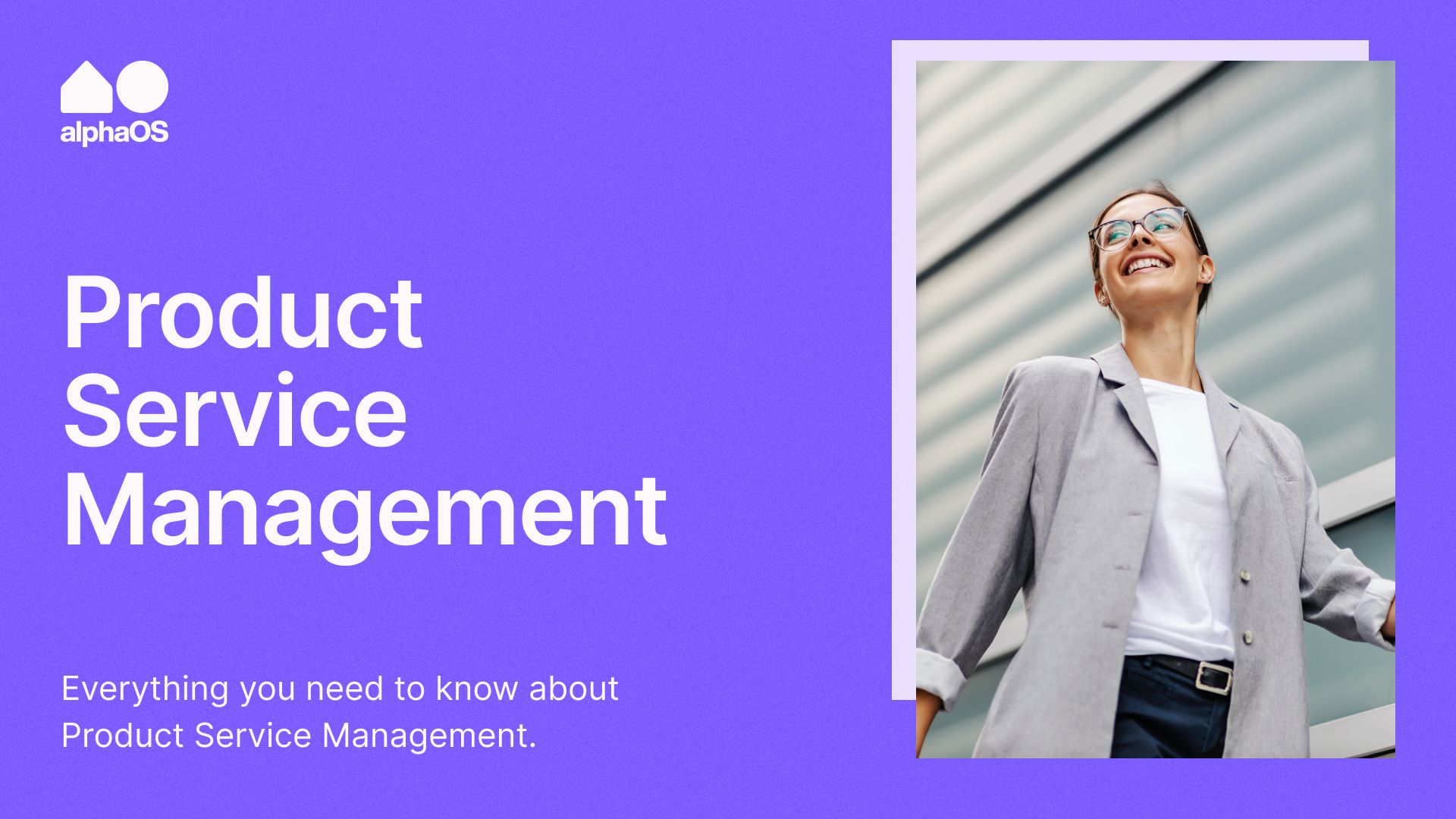 alphaOS

Product Service Management

Everything you need to know about Product Service Management.